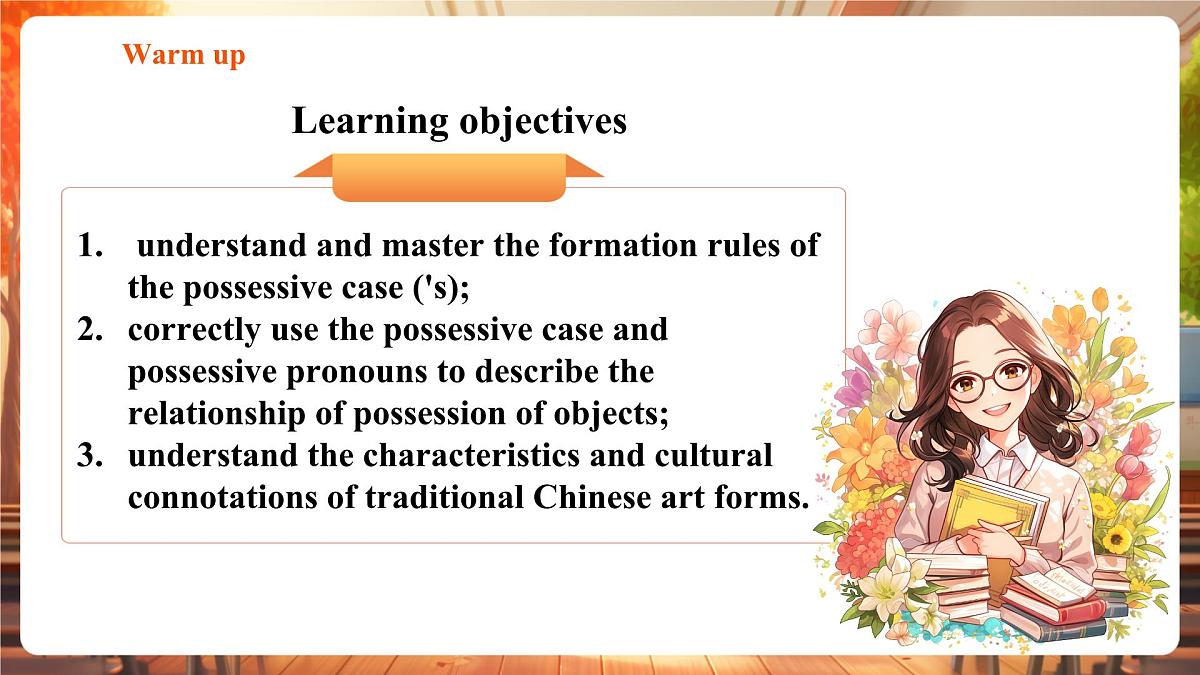 Warm up

Learning objectives

1. understand and master the formation rules of the possessive case ('s);
2. correctly use the possessive case and possessive pronouns to describe the relationship of possession of objects;
3. understand the characteristics and cultural connotations of traditional Chinese art forms.